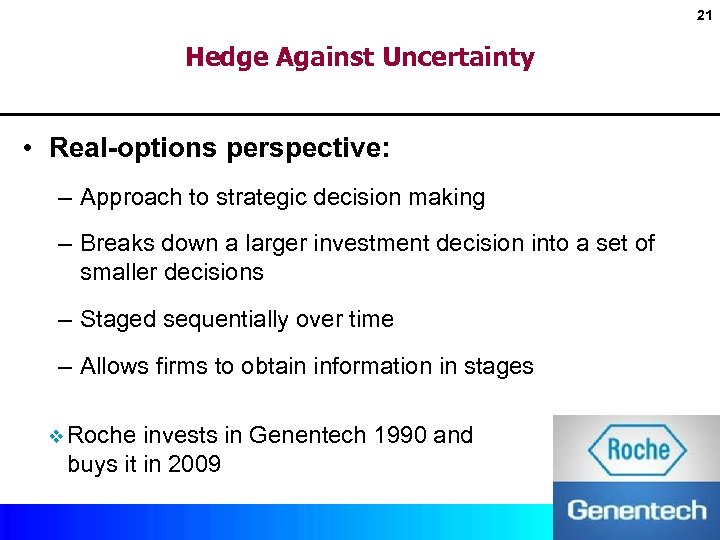 21

Hedge Against Uncertainty

• Real-options perspective:

– Approach to strategic decision making

– Breaks down a larger investment decision into a set of smaller decisions

– Staged sequentially over time

– Allows firms to obtain information in stages

❖ Roche invests in Genentech 1990 and buys it in 2009

Roche

Genentech